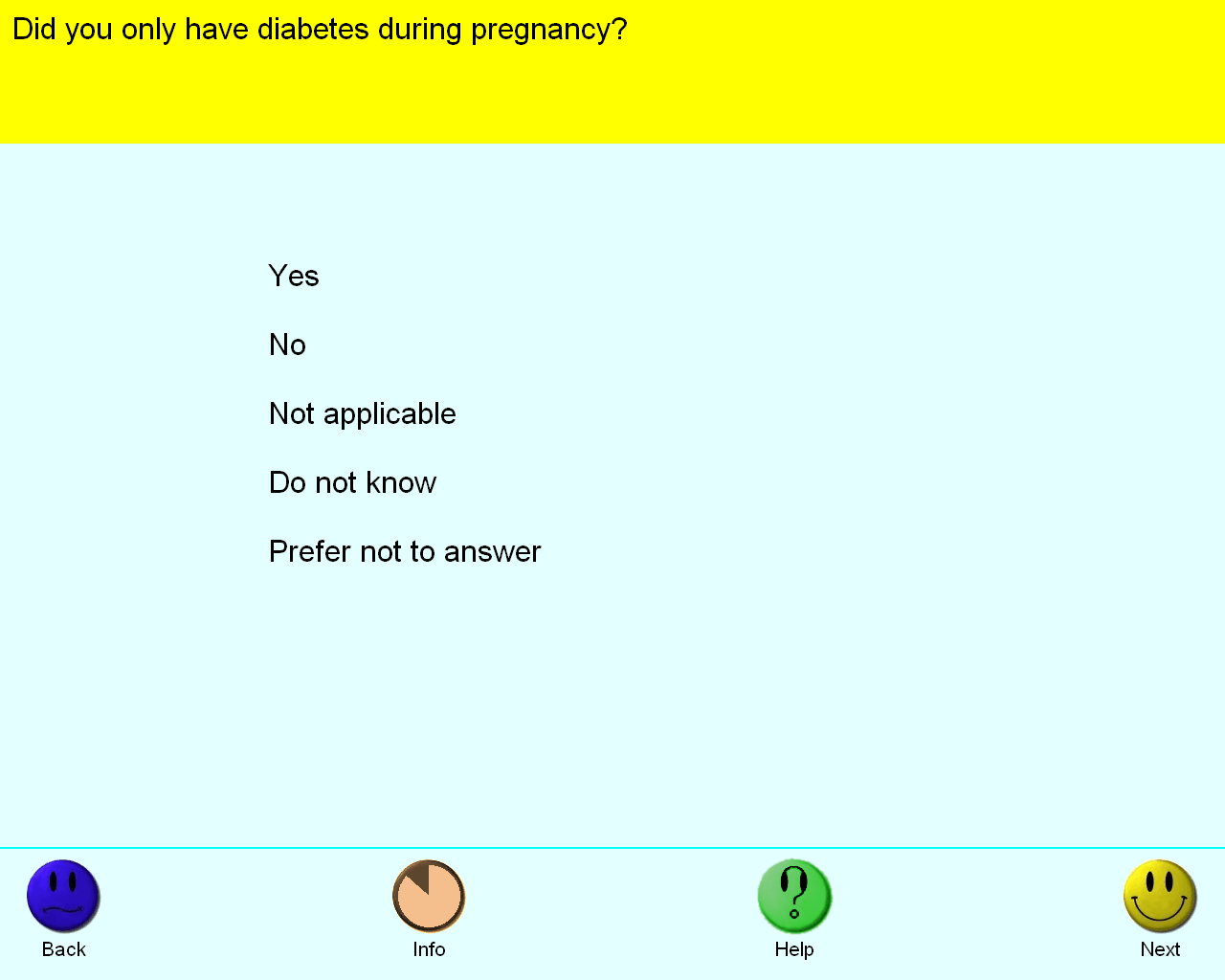 Did you only have diabetes during pregnancy?

Yes

No

Not applicable

Do not know

Prefer not to answer

Back

Info

Help

Next